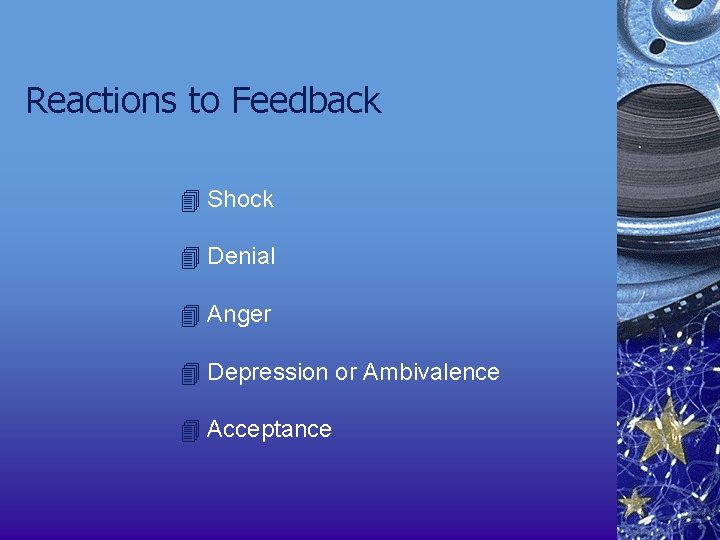 Reactions to Feedback

Shock

Denial

Anger

Depression or Ambivalence

Acceptance